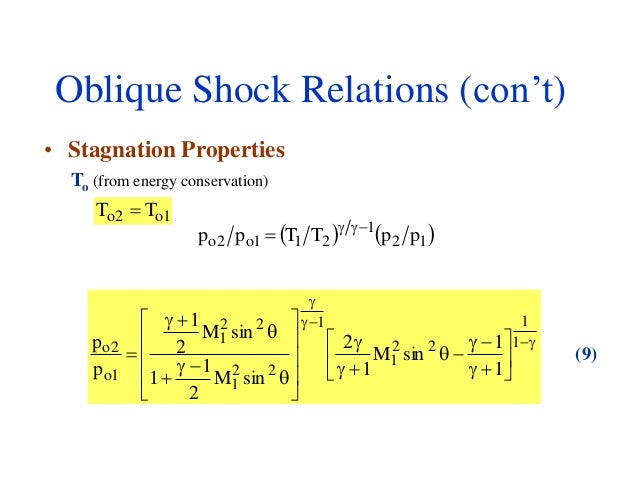 Oblique Shock Relations (con't)

• Stagnation Properties

$T_o$ (from energy conservation)

$T_{o2} = T_{o1}$

$p_{o2}/p_{o1} = (T_1/T_2)^{\gamma/\gamma-1}(p_2/p_1)$

$\frac{p_{o2}}{p_{o1}} = \left[\frac{\frac{\gamma+1}{2}M_1^2\sin^2\theta}{1+\frac{\gamma-1}{2}M_1^2\sin^2\theta}\right]^{\frac{\gamma}{\gamma-1}}\left[\frac{2\gamma}{\gamma+1}M_1^2\sin^2\theta-\frac{\gamma-1}{\gamma+1}\right]^{\frac{1}{1-\gamma}}$ (9)